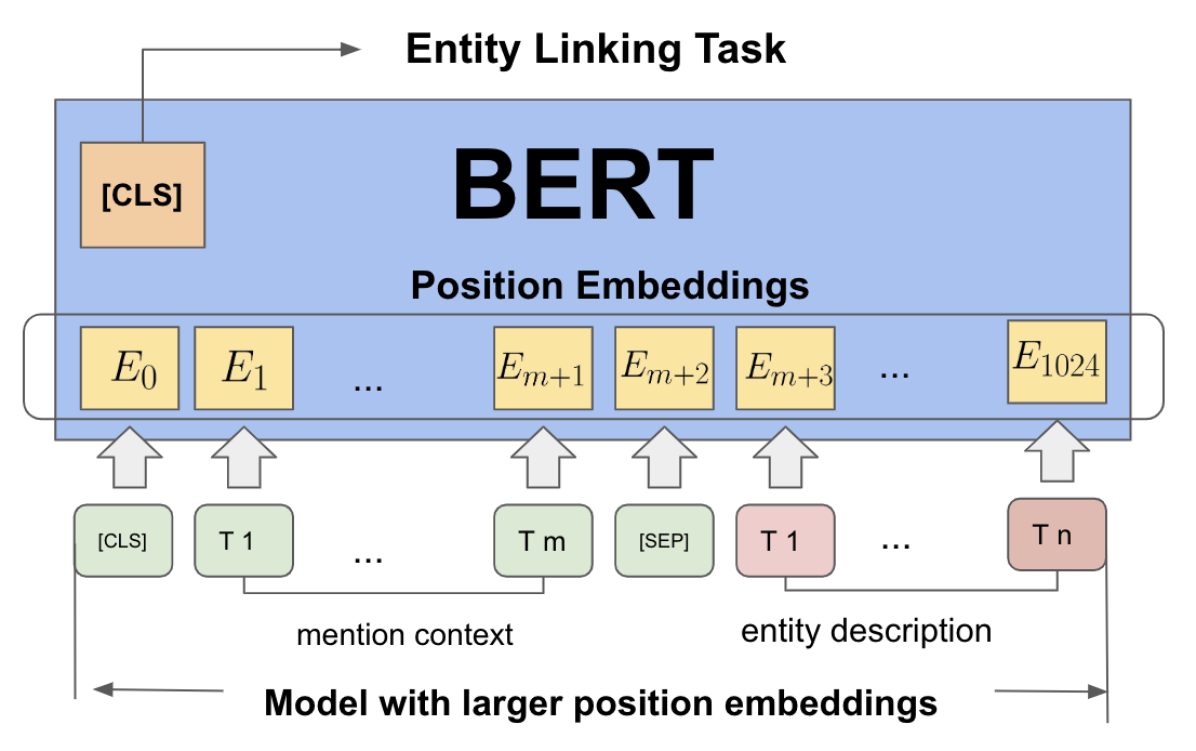 Entity Linking Task

[CLS]

BERT

Position Embeddings

$E_0$ $E_1$ ... $E_{m+1}$ $E_{m+2}$ $E_{m+3}$ ... $E_{1024}$

[CLS] T 1 ... T m [SEP] T 1 ... T n

mention context

entity description

Model with larger position embeddings